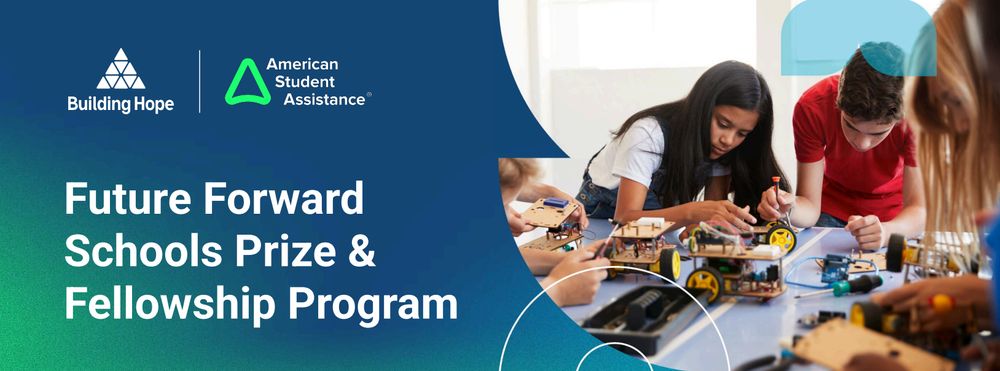 Building Hope

American Student Assistance®

Future Forward Schools Prize & Fellowship Program